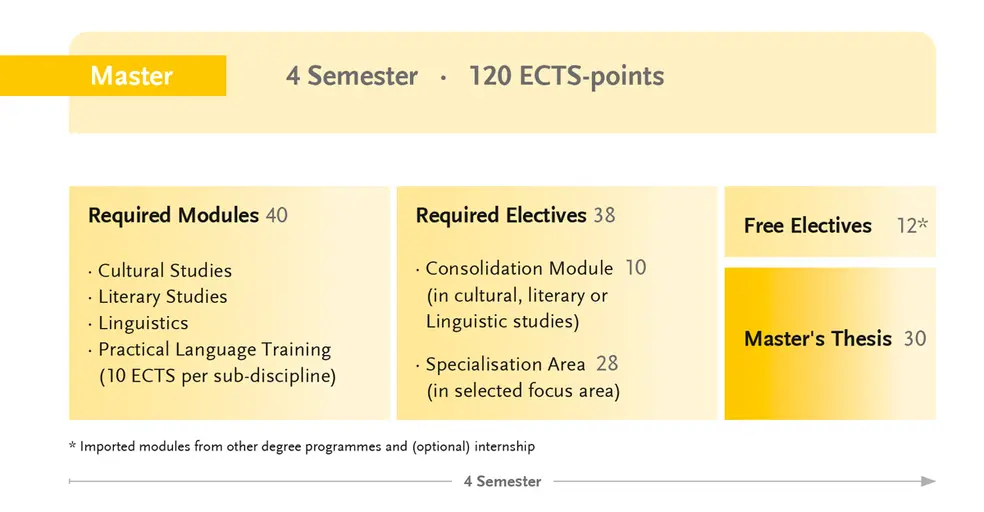 Master

4 Semester · 120 ECTS-points

Required Modules 40

· Cultural Studies
· Literary Studies
· Linguistics
· Practical Language Training (10 ECTS per sub-discipline)

Required Electives 38

· Consolidation Module 10 (in cultural, literary or Linguistic studies)

· Specialisation Area 28 (in selected focus area)

Free Electives 12*

Master's Thesis 30

* Imported modules from other degree programmes and (optional) internship

4 Semester